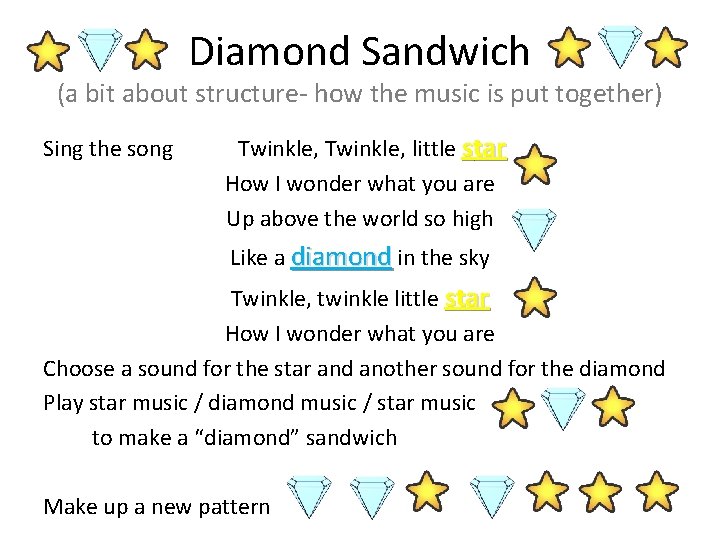 Diamond Sandwich

(a bit about structure- how the music is put together)

Sing the song Twinkle, Twinkle, little star
How I wonder what you are
Up above the world so high
Like a diamond in the sky
Twinkle, twinkle little star
How I wonder what you are

Choose a sound for the star and another sound for the diamond

Play star music / diamond music / star music
to make a “diamond” sandwich

Make up a new pattern